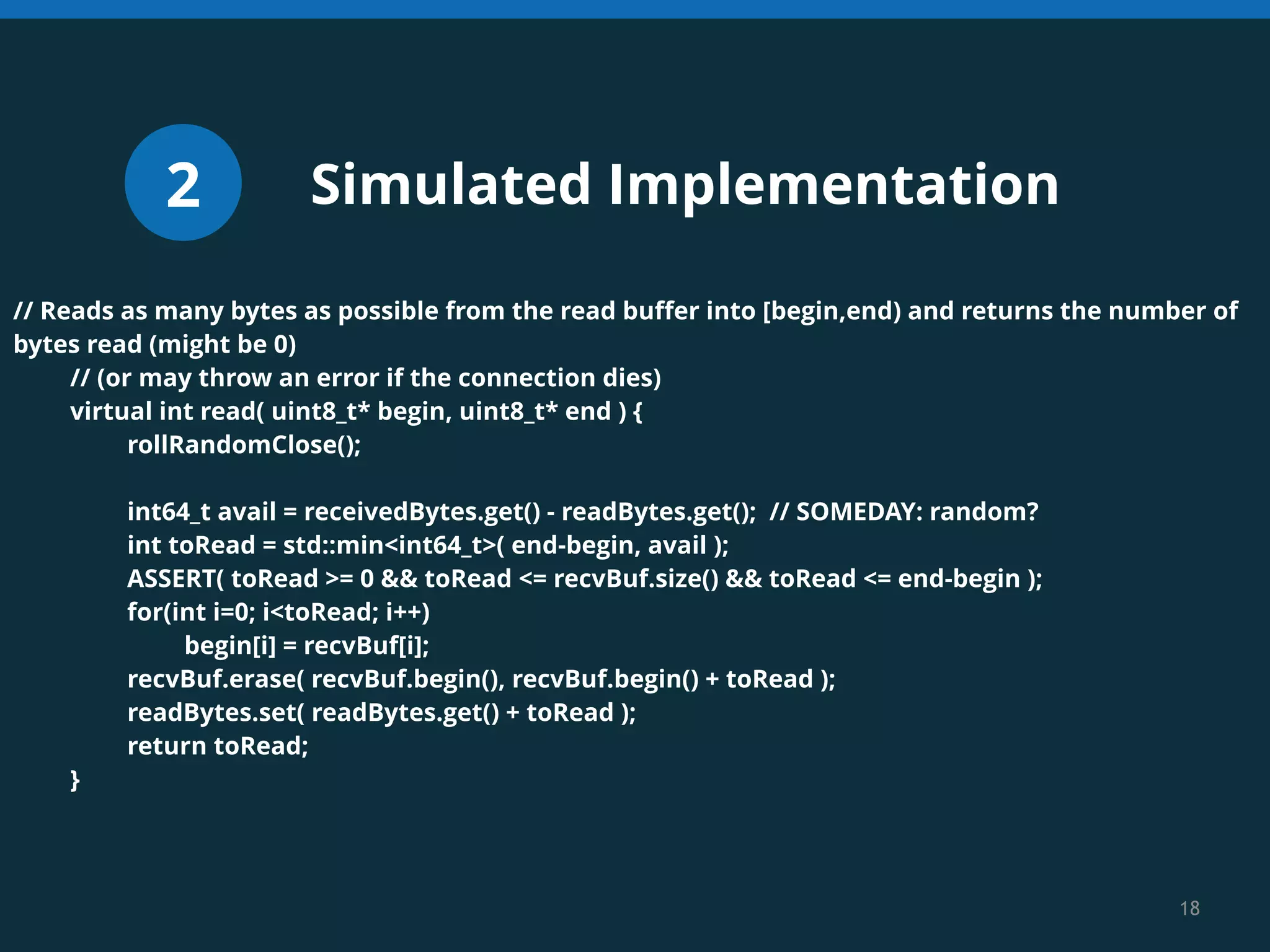 2

Simulated Implementation

// Reads as many bytes as possible from the read buffer into [begin,end) and returns the number of bytes read (might be 0)
// (or may throw an error if the connection dies)
virtual int read( uint8_t* begin, uint8_t* end ) {
rollRandomClose();

int64_t avail = receivedBytes.get() - readBytes.get(); // SOMEDAY: random?
int toRead = std::min<int64_t>( end-begin, avail );
ASSERT( toRead >= 0 && toRead <= recvBuf.size() && toRead <= end-begin );
for(int i=0; i<toRead; i++)
begin[i] = recvBuf[i];
recvBuf.erase( recvBuf.begin(), recvBuf.begin() + toRead );
readBytes.set( readBytes.get() + toRead );
return toRead;
}

18